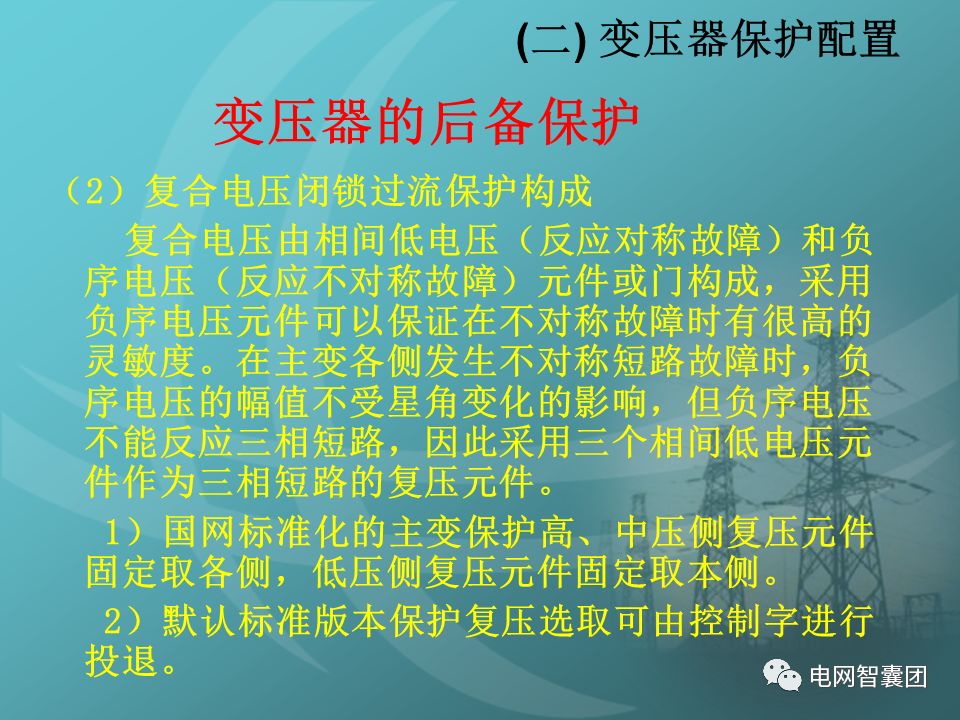 (二) 变压器保护配置

变压器的后备保护

（2）复合电压闭锁过流保护构成

复合电压由相间低电压（反应对称故障）和负序电压（反应不对称故障）元件或门构成，采用负序电压元件可以保证在不对称故障时有很高的灵敏度。在主变各侧发生不对称短路故障时，负序电压的幅值不受星角变化的影响，但负序电压不能反应三相短路，因此采用三个相间低电压元件作为三相短路的复压元件。

1）国网标准化的主变保护高、中压侧复压元件固定取各侧，低压侧复压元件固定取本侧。

2）默认标准版本保护复压选取可由控制字进行投退。

电网智囊团